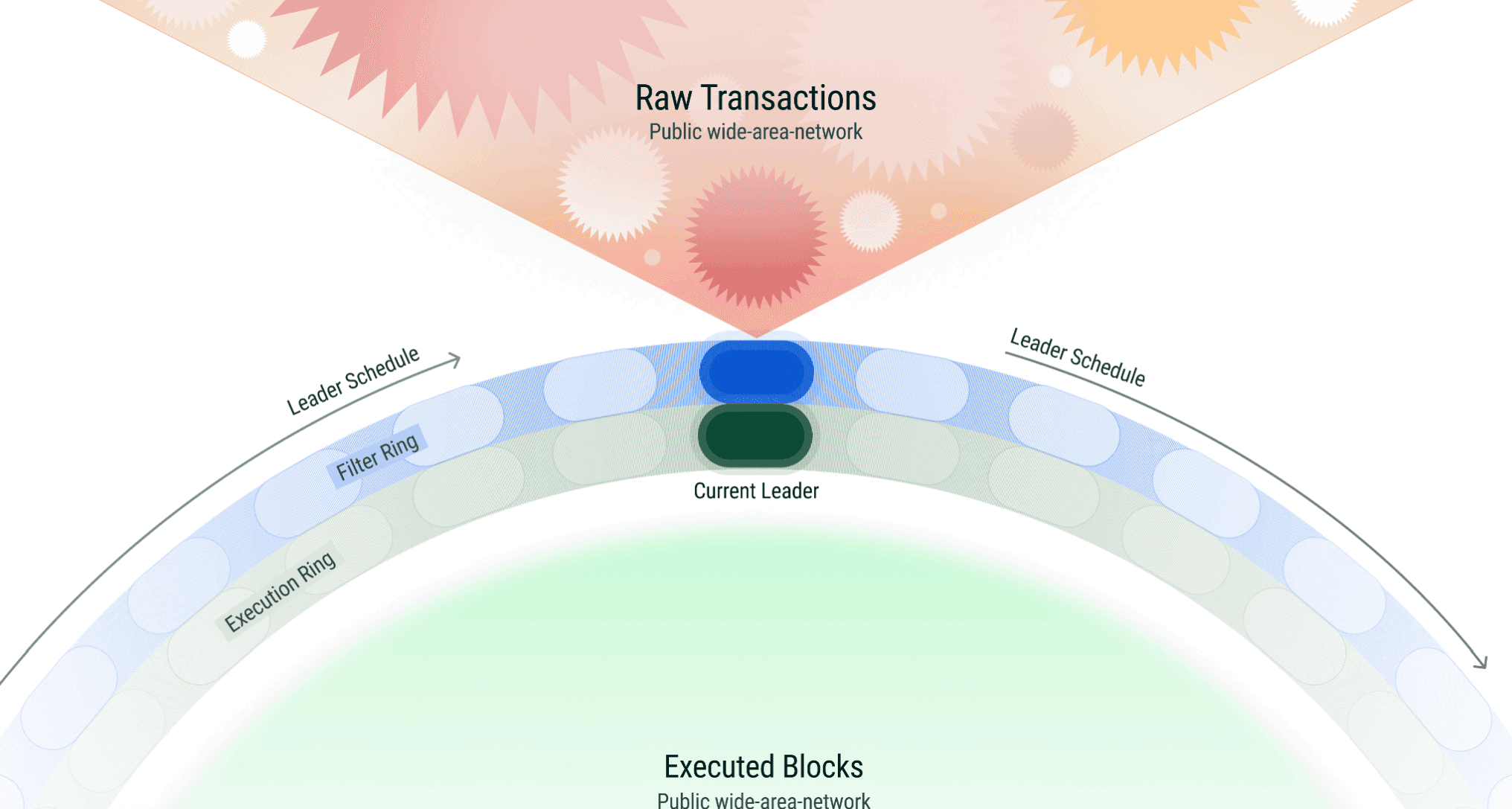 Raw Transactions
Public wide-area-network

Leader Schedule

Leader Schedule

Filter Ring

Execution Ring

Current Leader

Executed Blocks
Public wide-area-network